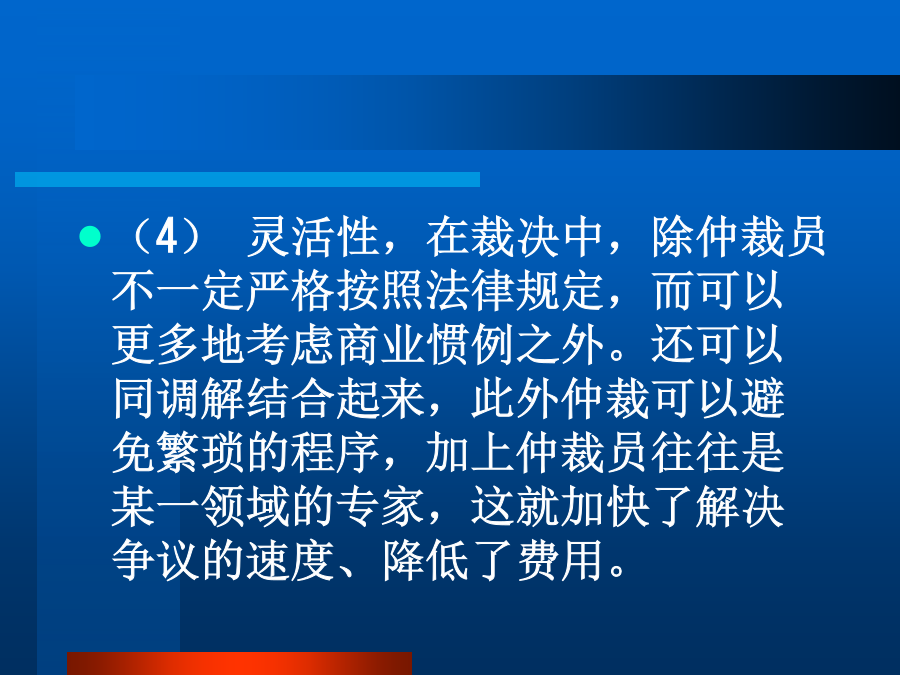 （4） 灵活性，在裁决中，除仲裁员不一定严格按照法律规定，而可以更多地考虑商业惯例之外。还可以同调解结合起来，此外仲裁可以避免繁琐的程序，加上仲裁员往往是某一领域的专家，这就加快了解决争议的速度、降低了费用。